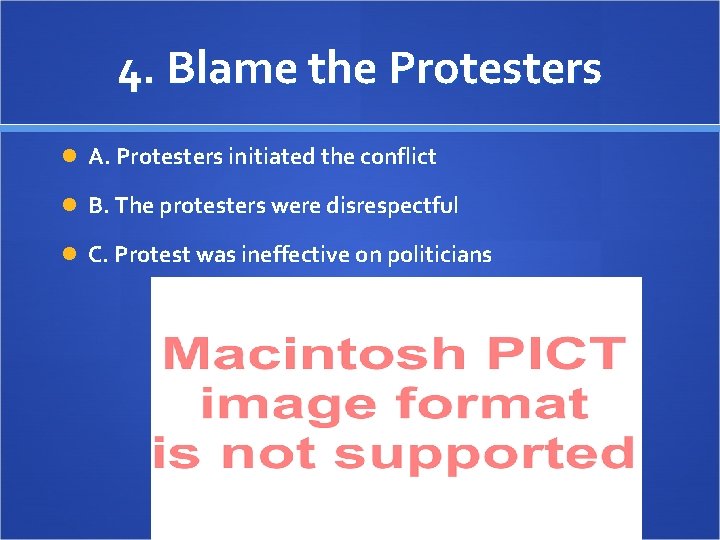 4. Blame the Protesters

A. Protesters initiated the conflict

B. The protesters were disrespectful

C. Protest was ineffective on politicians

Macintosh PICT image format is not supported